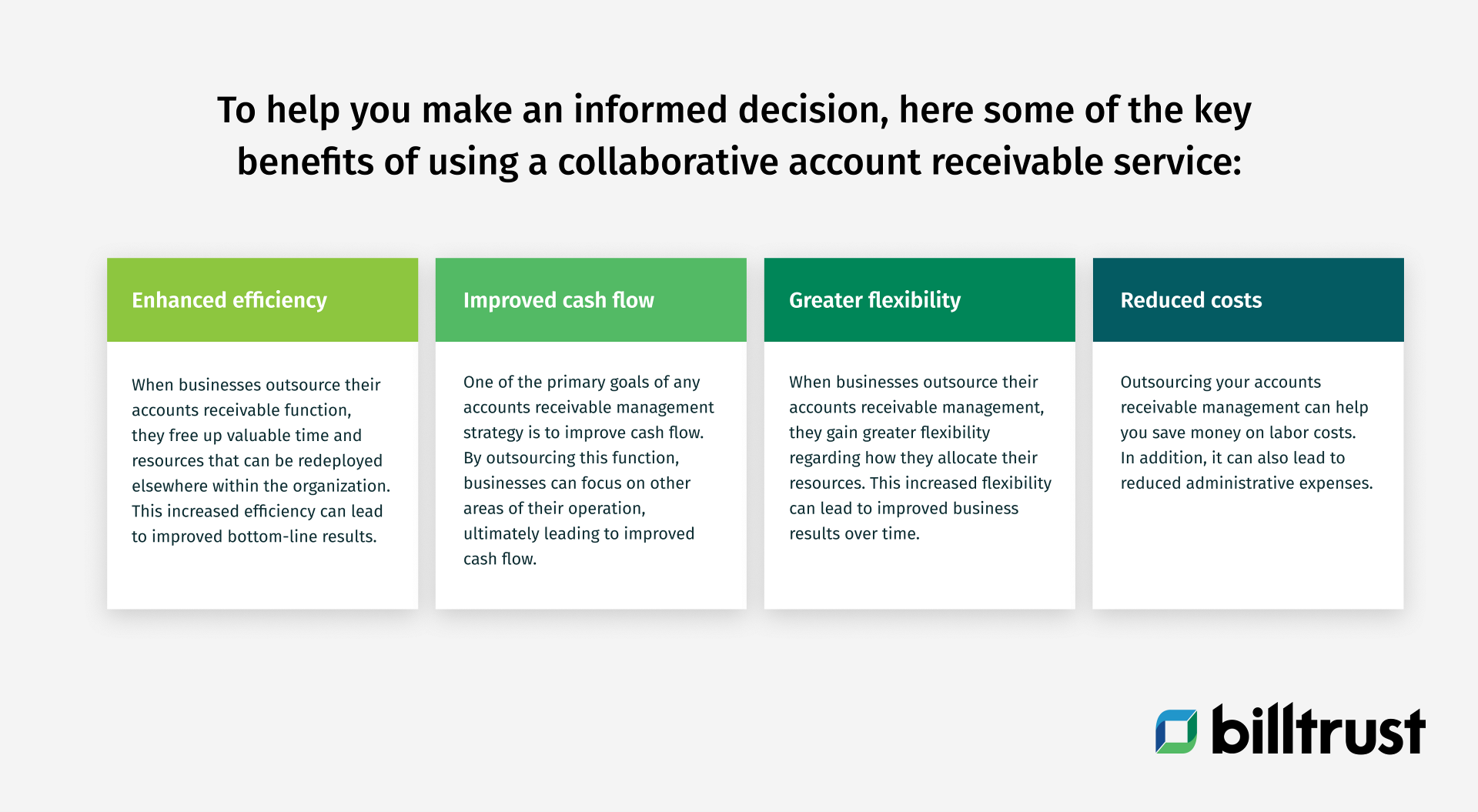 To help you make an informed decision, here some of the key benefits of using a collaborative account receivable service:

Enhanced efficiency

When businesses outsource their accounts receivable function, they free up valuable time and resources that can be redeployed elsewhere within the organization. This increased efficiency can lead to improved bottom-line results.

Improved cash flow

One of the primary goals of any accounts receivable management strategy is to improve cash flow. By outsourcing this function, businesses can focus on other areas of their operation, ultimately leading to improved cash flow.

Greater flexibility

When businesses outsource their accounts receivable management, they gain greater flexibility regarding how they allocate their resources. This increased flexibility can lead to improved business results over time.

Reduced costs

Outsourcing your accounts receivable management can help you save money on labor costs. In addition, it can also lead to reduced administrative expenses.

billtrust